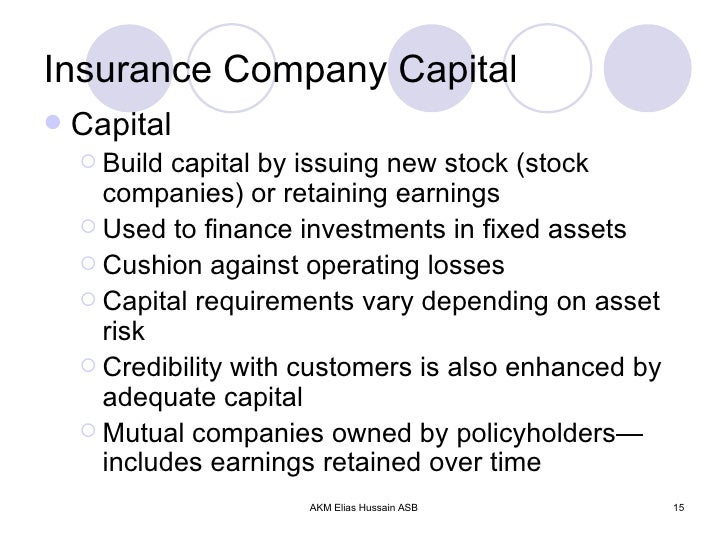 Insurance Company Capital

Capital

Build capital by issuing new stock (stock companies) or retaining earnings

Used to finance investments in fixed assets

Cushion against operating losses

Capital requirements vary depending on asset risk

Credibility with customers is also enhanced by adequate capital

Mutual companies owned by policyholders—includes earnings retained over time

AKM Elias Hussain ASB

15